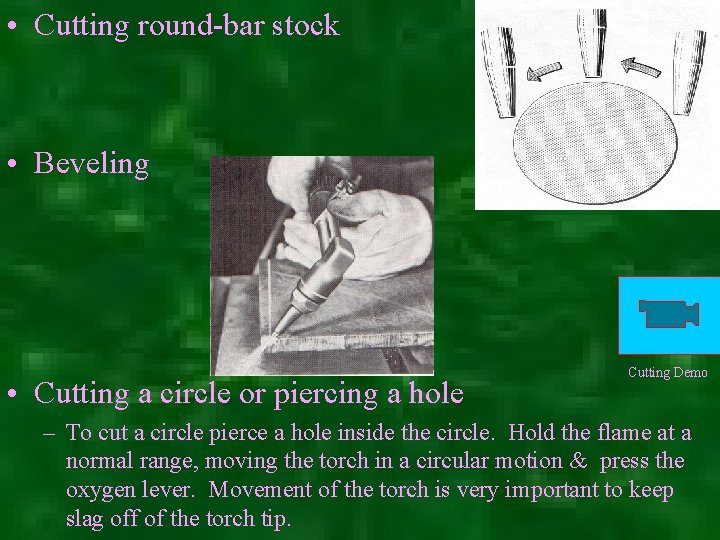 • Cutting round-bar stock

• Beveling

Cutting Demo

• Cutting a circle or piercing a hole

– To cut a circle pierce a hole inside the circle. Hold the flame at a normal range, moving the torch in a circular motion & press the oxygen lever. Movement of the torch is very important to keep slag off of the torch tip.